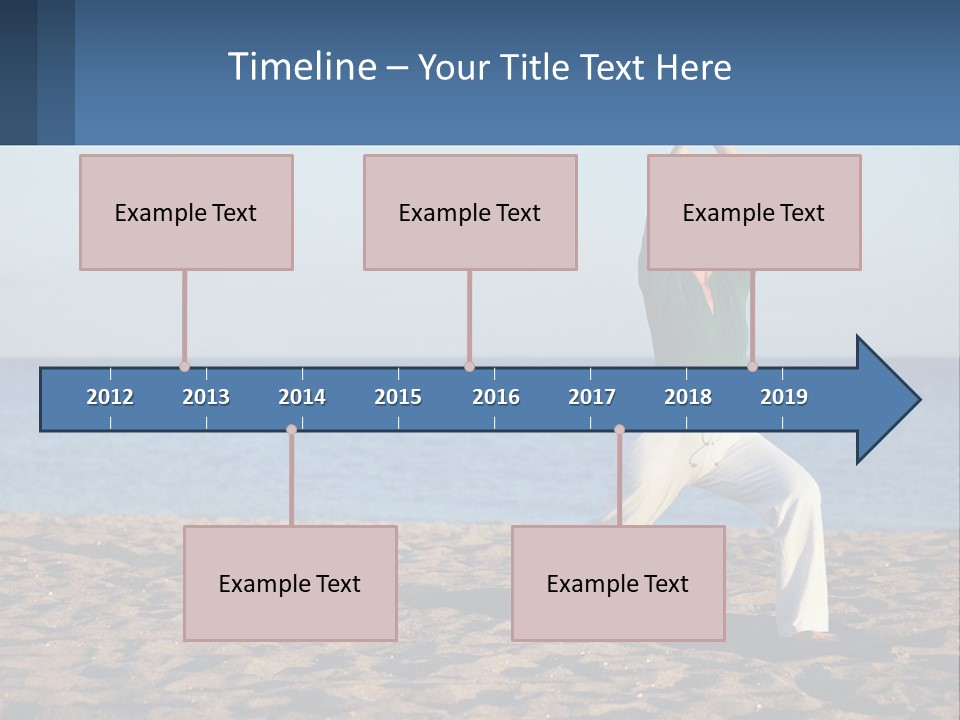 Timeline – Your Title Text Here

Example Text

Example Text

Example Text

2012 2013 2014 2015 2016 2017 2018 2019

Example Text

Example Text